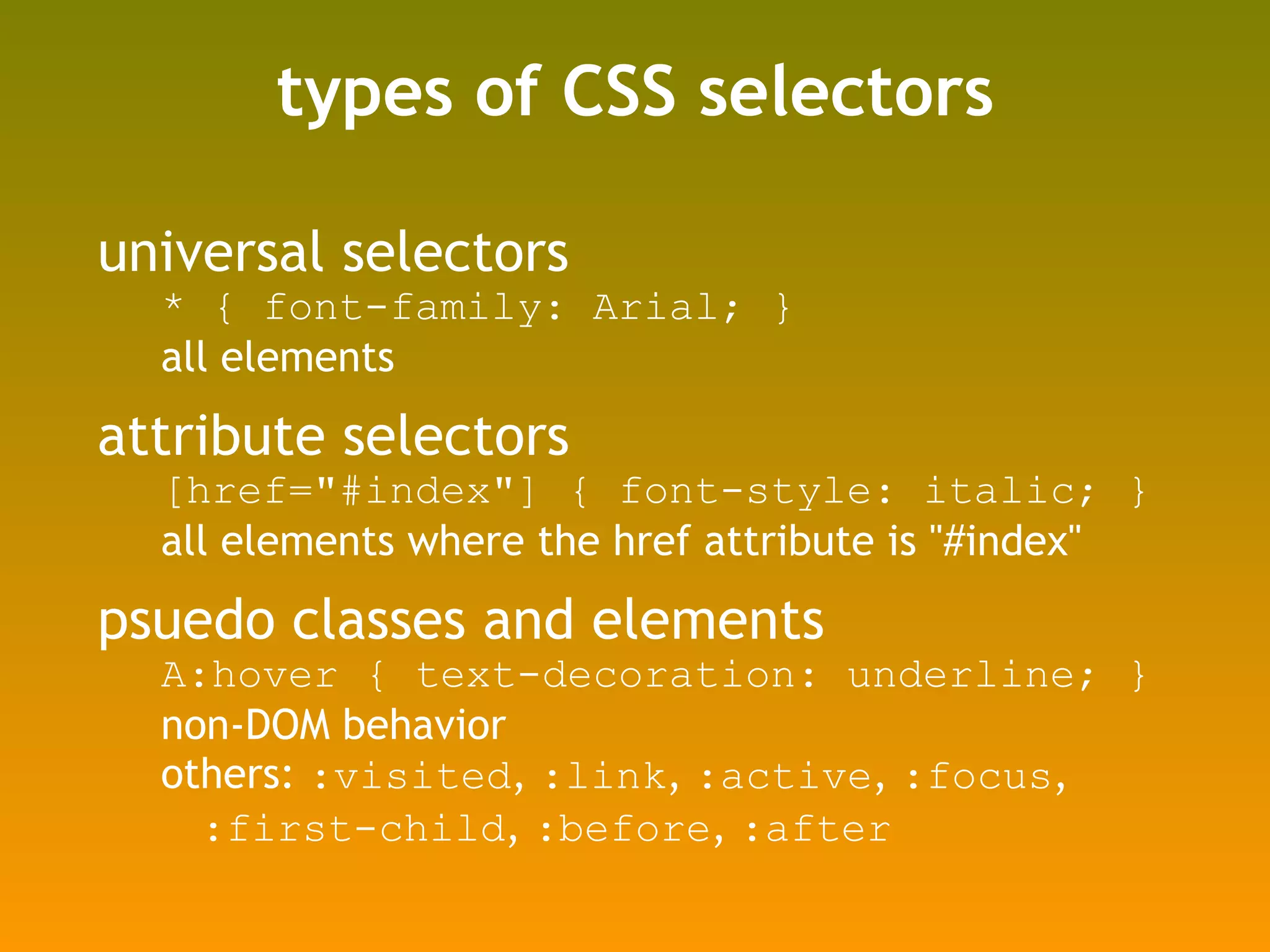 types of CSS selectors

universal selectors

* { font-family: Arial; }

all elements

attribute selectors

[href="#index"] { font-style: italic; }

all elements where the href attribute is "#index"

psuedo classes and elements

A:hover { text-decoration: underline; }

non-DOM behavior

others: :visited, :link, :active, :focus, :first-child, :before, :after